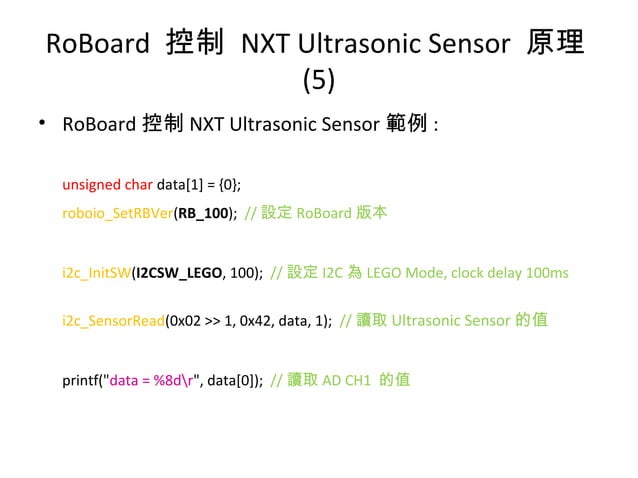 RoBoard 控制 NXT Ultrasonic Sensor 原理 (5)

• RoBoard 控制 NXT Ultrasonic Sensor 範例 :

unsigned char data[1] = {0};
roboio_SetRBVer(RB_100); // 設定 RoBoard 版本

i2c_InitSW(I2CSW_LEGO, 100); // 設定 I2C 為 LEGO Mode, clock delay 100ms

i2c_SensorRead(0x02 >> 1, 0x42, data, 1); // 讀取 Ultrasonic Sensor 的值

printf("data = %8d\r", data[0]); // 讀取 AD CH1 的值